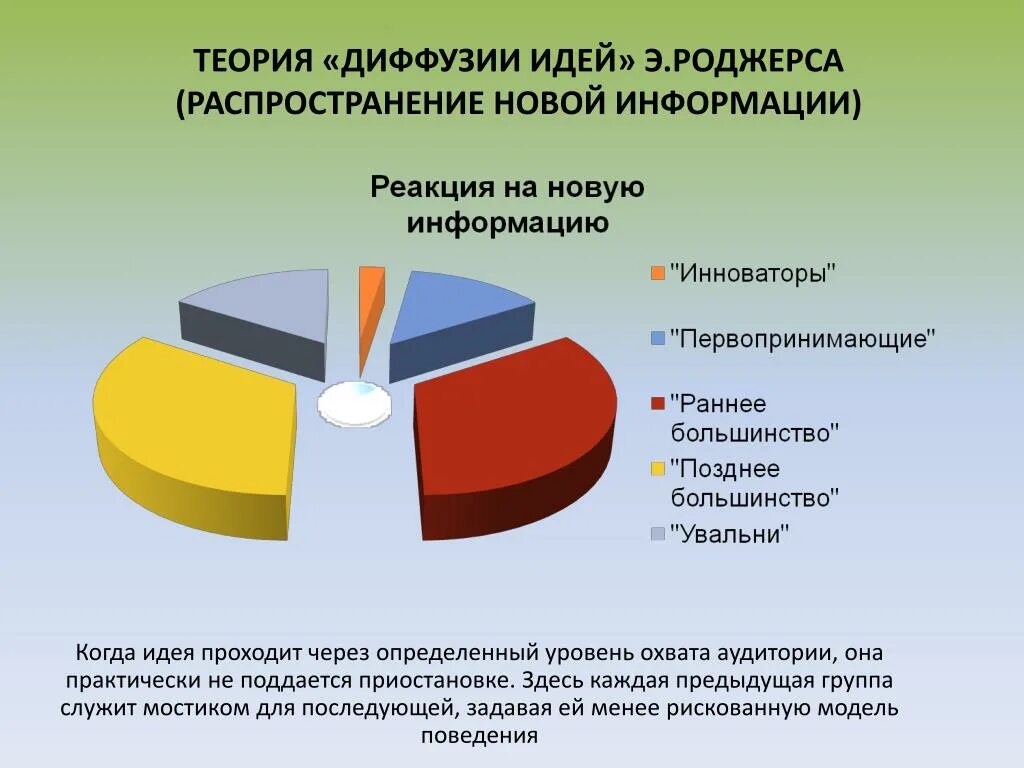 ТЕОРИЯ «ДИФФУЗИИ ИДЕЙ» Э.РОДЖЕРСА (РАСПРОСТРАНЕНИЕ НОВОЙ ИНФОРМАЦИИ)

Реакция на новую информацию

"Инноваторы"

"Первопринимающие"

"Раннее большинство"

"Позднее большинство"

"Увальни"

Когда идея проходит через определенный уровень охвата аудитории, она практически не поддается приостановке. Здесь каждая предыдущая группа служит мостиком для последующей, задавая ей менее рискованную модель поведения